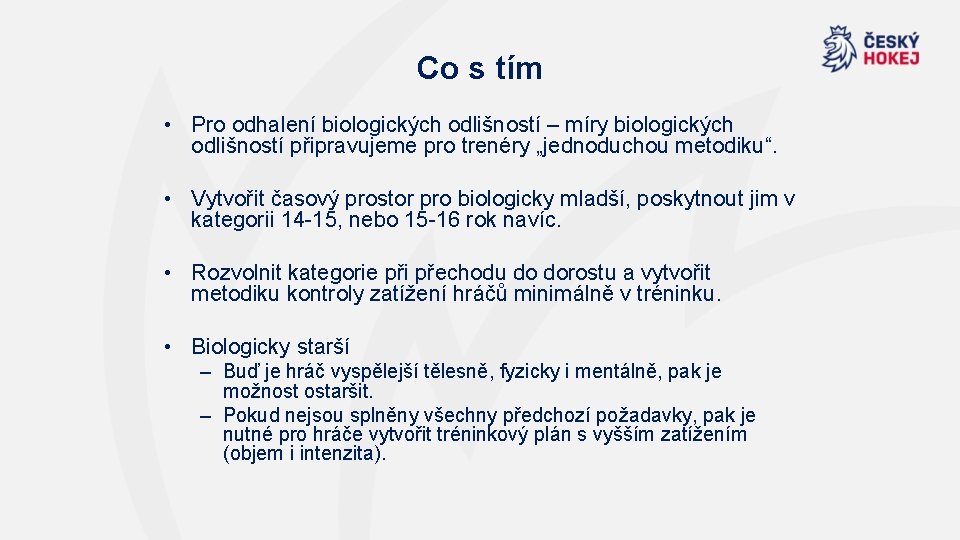 ČESKÝ HOKEJ

Co s tím

• Pro odhalení biologických odlišností – míry biologických odlišností připravujeme pro trenéry „jednoduchou metodiku“.

• Vytvořit časový prostor pro biologicky mladší, poskytnout jim v kategorii 14-15, nebo 15-16 rok navíc.

• Rozvolnit kategorie při přechodu do dorostu a vytvořit metodiku kontroly zatížení hráčů minimálně v tréninku.

• Biologicky starší
– Buď je hráč vyspělejší tělesně, fyzicky i mentálně, pak je možnost ostaršit.
– Pokud nejsou splněny všechny předchozí požadavky, pak je nutné pro hráče vytvořit tréninkový plán s vyšším zatížením (objem i intenzita).